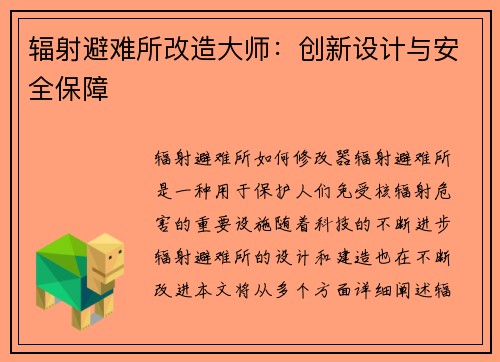 辐射避难所改造大师：创新设计与安全保障

辐射避难所如何修改器辐射避难所是一种用于保护人们免受核辐射危害的重要设施随着科技的不断进步辐射避难所的设计和建造也在不断改进本文将从多个方面详细阐述辐